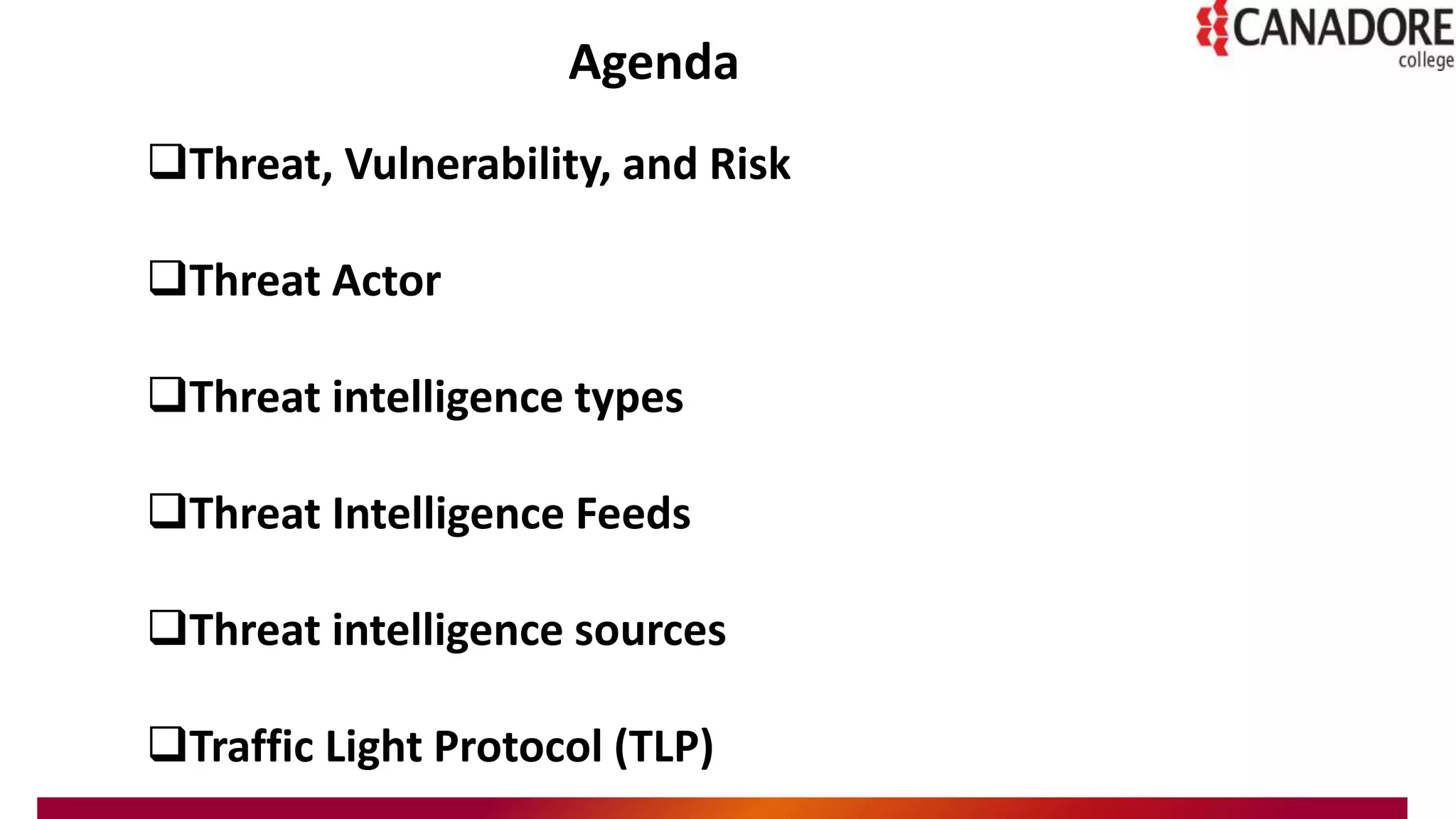 CANADORE college

Agenda

❑Threat, Vulnerability, and Risk

❑Threat Actor

❑Threat intelligence types

❑Threat Intelligence Feeds

❑Threat intelligence sources

❑Traffic Light Protocol (TLP)